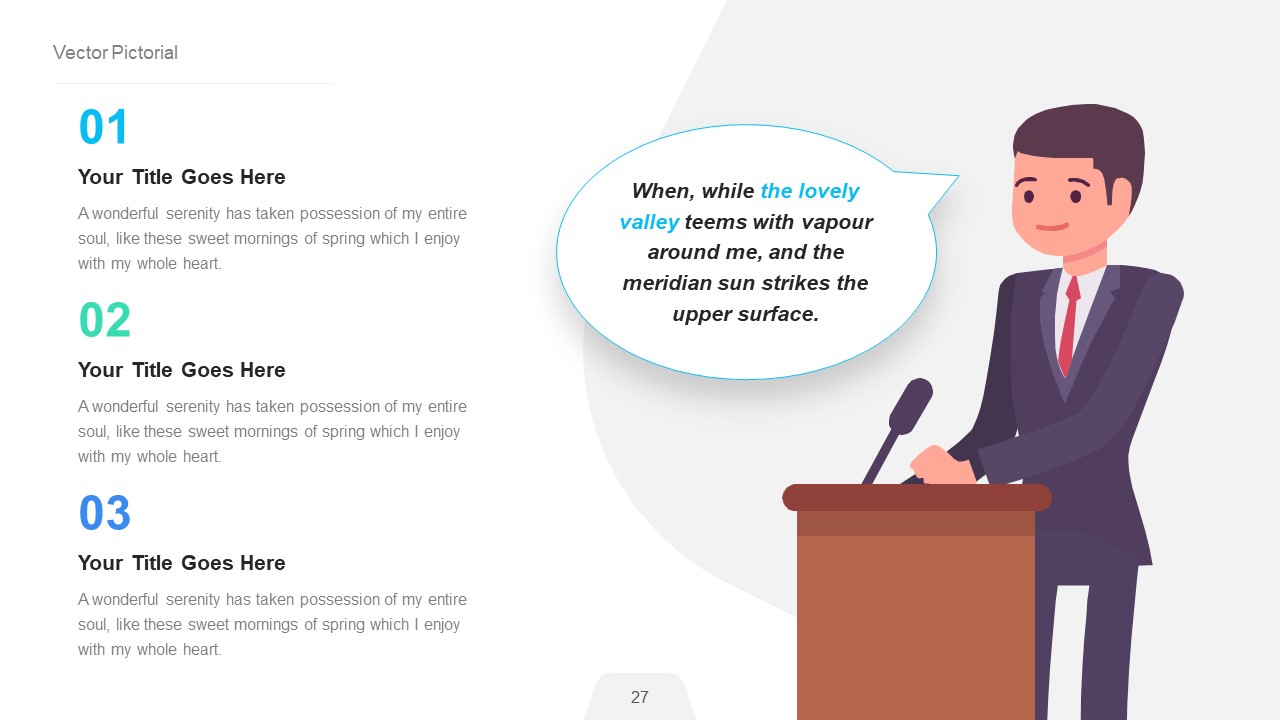 Vector Pictorial

01

Your Title Goes Here

A wonderful serenity has taken possession of my entire soul, like these sweet mornings of spring which I enjoy with my whole heart.

02

Your Title Goes Here

A wonderful serenity has taken possession of my entire soul, like these sweet mornings of spring which I enjoy with my whole heart.

03

Your Title Goes Here

A wonderful serenity has taken possession of my entire soul, like these sweet mornings of spring which I enjoy with my whole heart.

When, while the lovely valley teems with vapour around me, and the meridian sun strikes the upper surface.

27